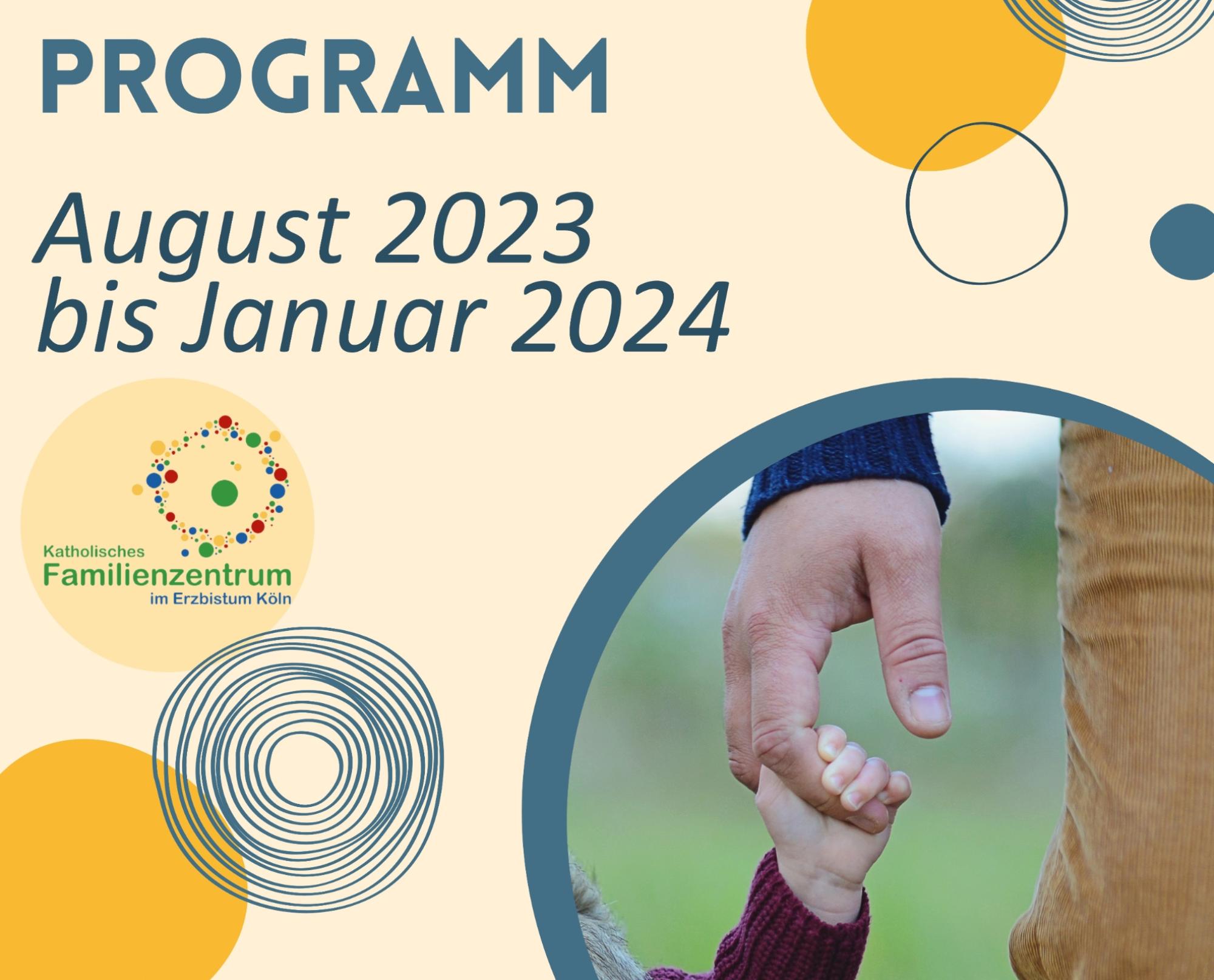 PROGRAMM

August 2023
bis Januar 2024

Katholisches
Familienzentrum
im Erzbistum Köln